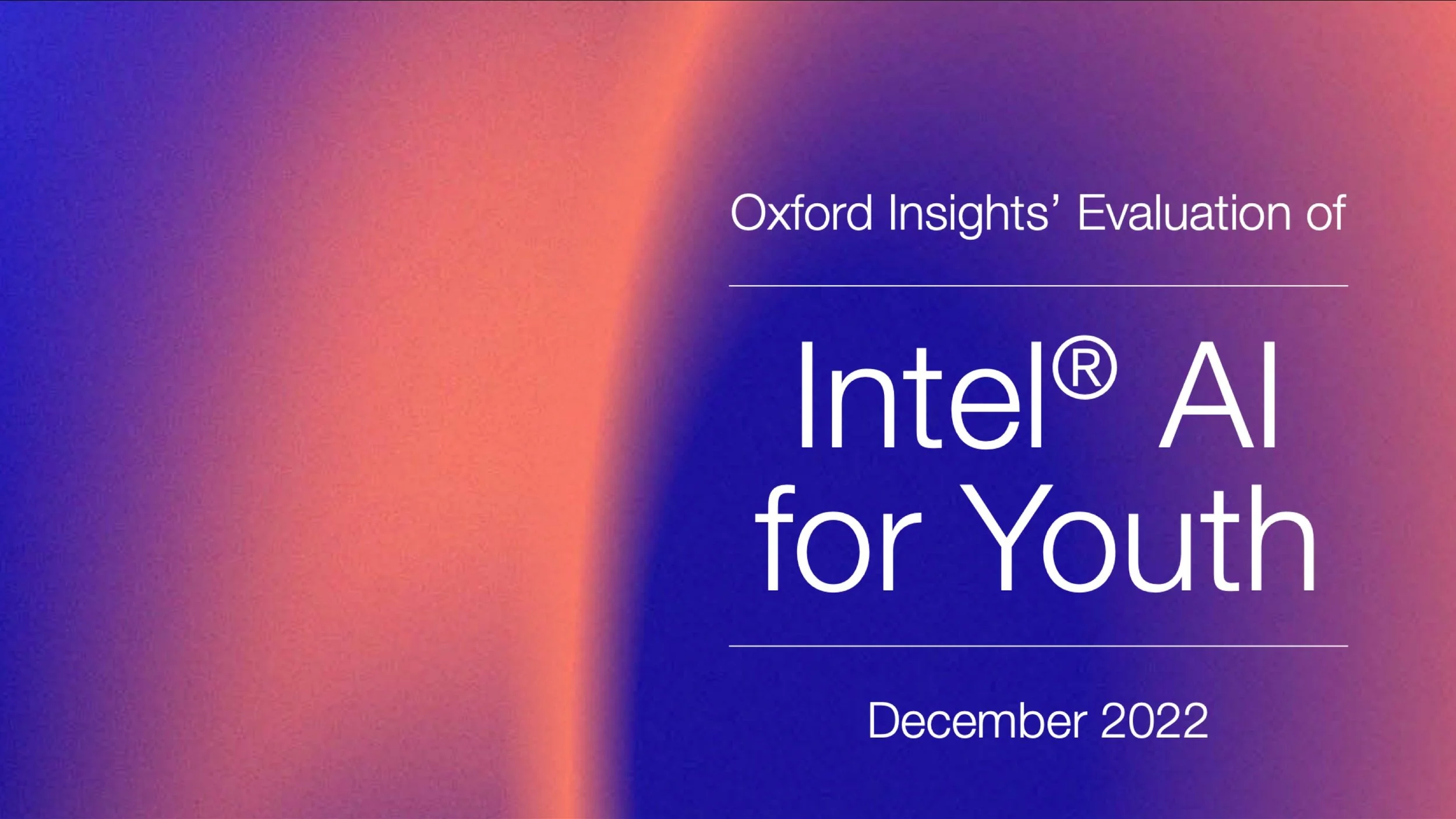 Oxford Insights' Evaluation of

Intel® AI for Youth

December 2022